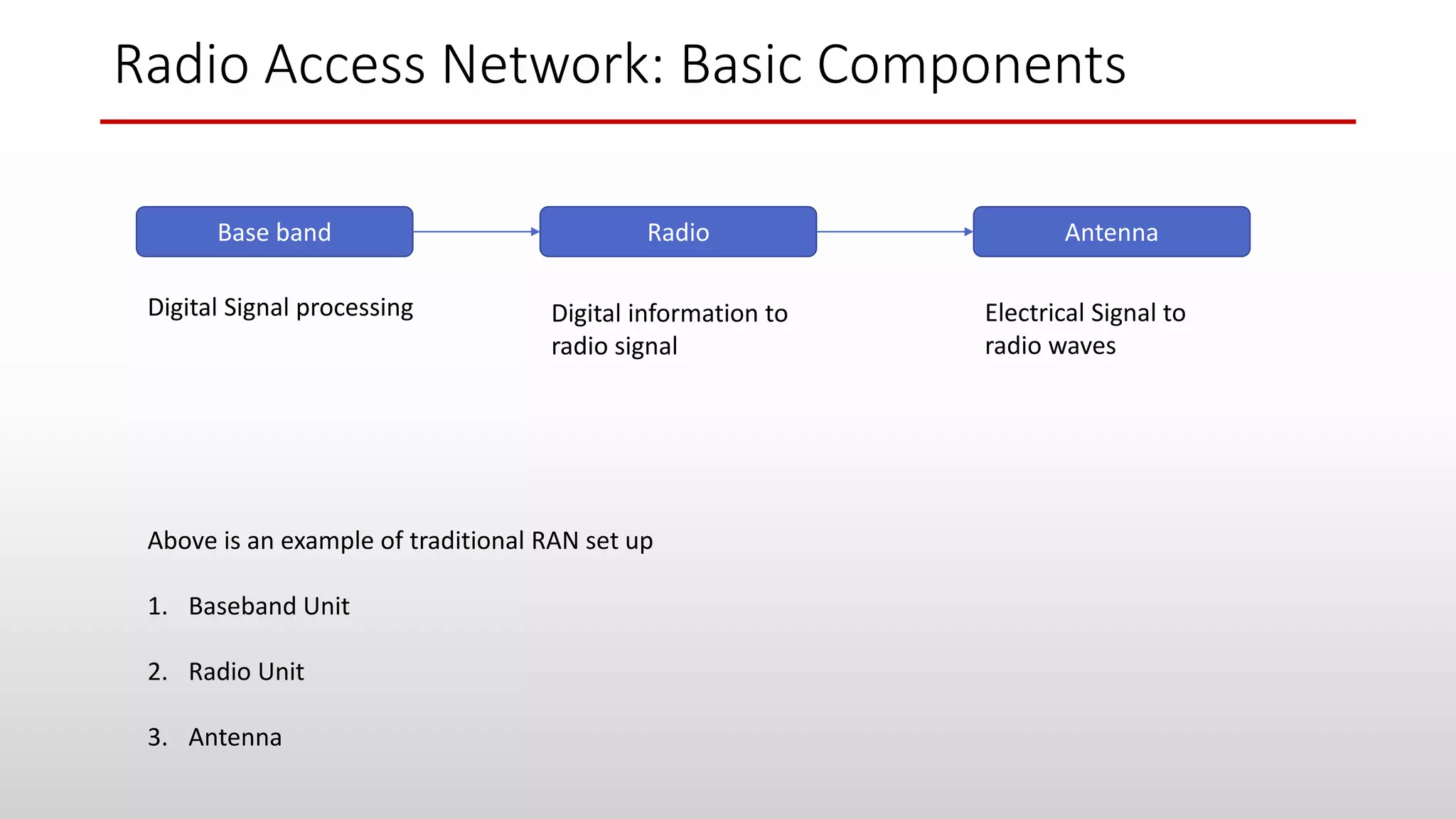 Radio Access Network: Basic Components

Base band

Radio

Antenna

Digital Signal processing

Digital information to radio signal

Electrical Signal to radio waves

Above is an example of traditional RAN set up

1. Baseband Unit

2. Radio Unit

3. Antenna